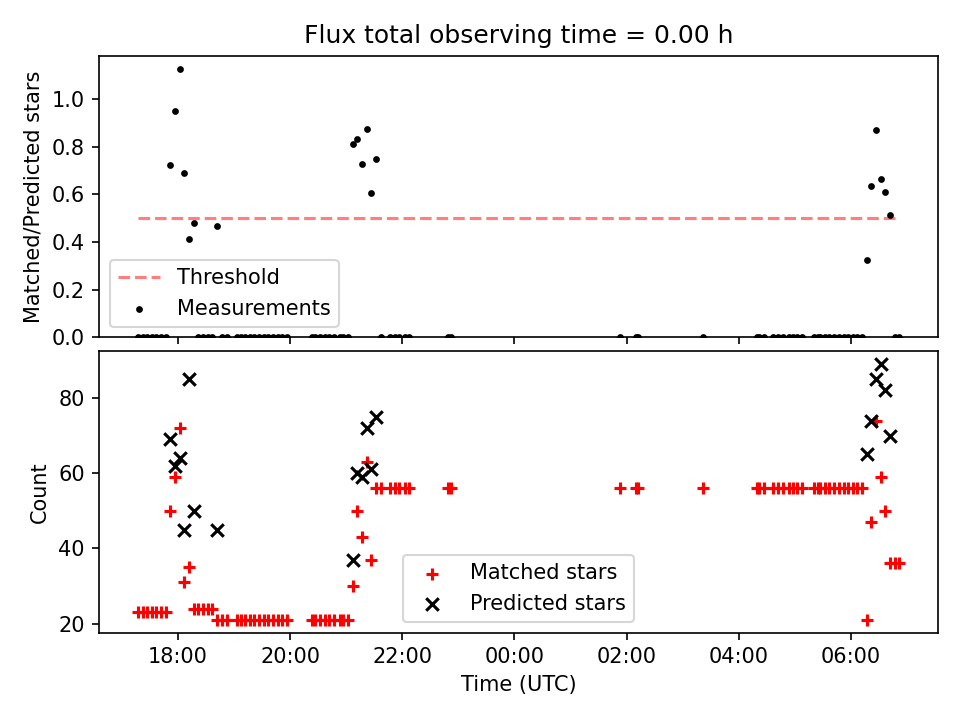 Flux total observing time = 0.00 h

Matched/Predicted stars

1.0
0.8
0.6
0.4
0.2
0.0

Threshold
Measurements

Count

80
60
40
20

Matched stars
Predicted stars

18:00
20:00
22:00
00:00
02:00
04:00
06:00

Time (UTC)